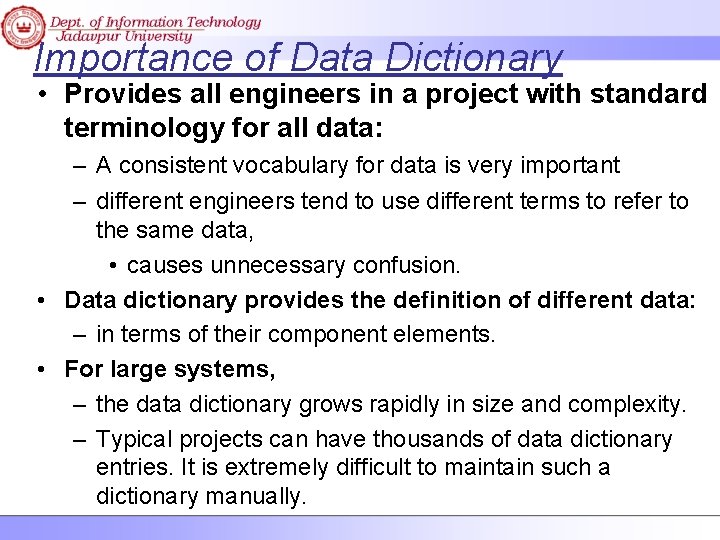 Dept. of Information Technology
Jadavpur University

Importance of Data Dictionary

• Provides all engineers in a project with standard terminology for all data:
– A consistent vocabulary for data is very important
– different engineers tend to use different terms to refer to the same data,
• causes unnecessary confusion.
• Data dictionary provides the definition of different data:
– in terms of their component elements.
• For large systems,
– the data dictionary grows rapidly in size and complexity.
– Typical projects can have thousands of data dictionary entries. It is extremely difficult to maintain such a dictionary manually.